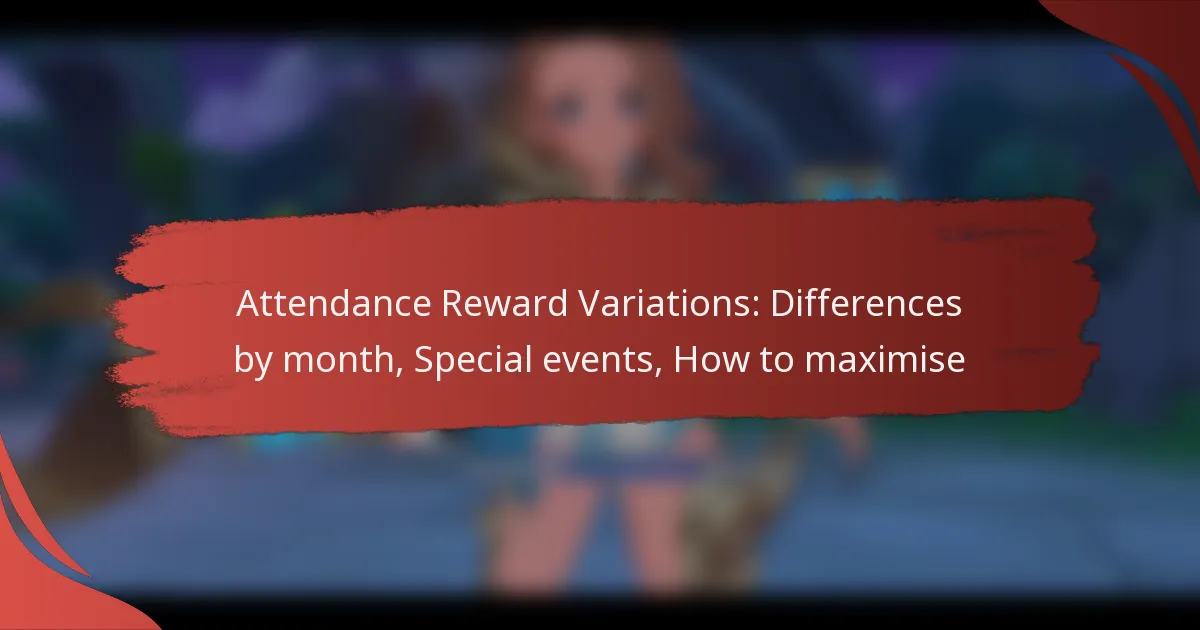 Attendance Reward Variations: Differences by month, Special events, How to maximise